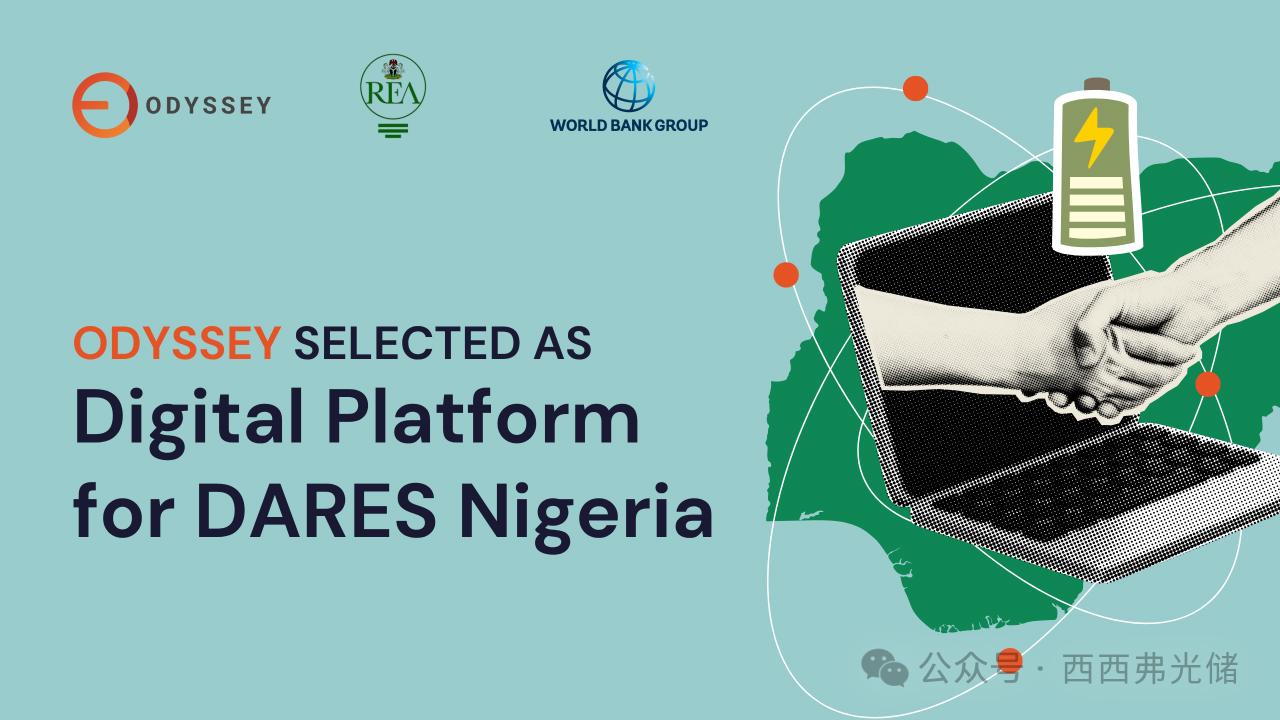 ODYSSEY

REA

WORLD BANK GROUP

ODYSSEY SELECTED AS
Digital Platform for DARES Nigeria

公众号 · 西西弗光储